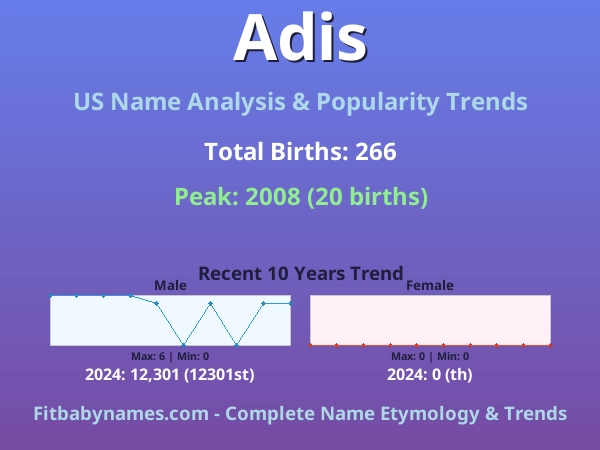 Adis

US Name Analysis & Popularity Trends

Total Births: 266

Peak: 2008 (20 births)

Recent 10 Years Trend

Male

Max: 6 | Min: 0

2024: 12,301 (12301st)

Female

Max: 0 | Min: 0

2024: 0 (th)

Fitbabynames.com - Complete Name Etymology & Trends